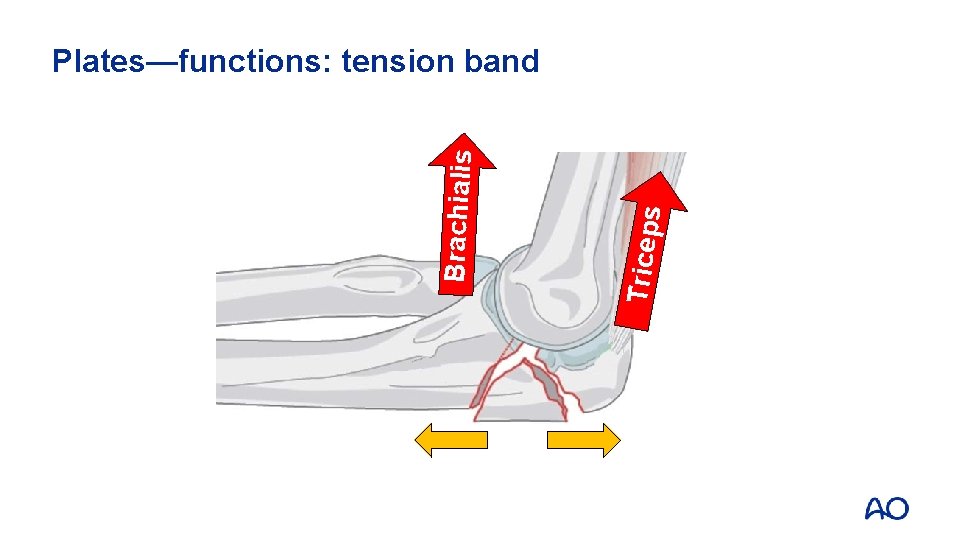 Plates—functions: tension band

Brachialis

Triceps

AO